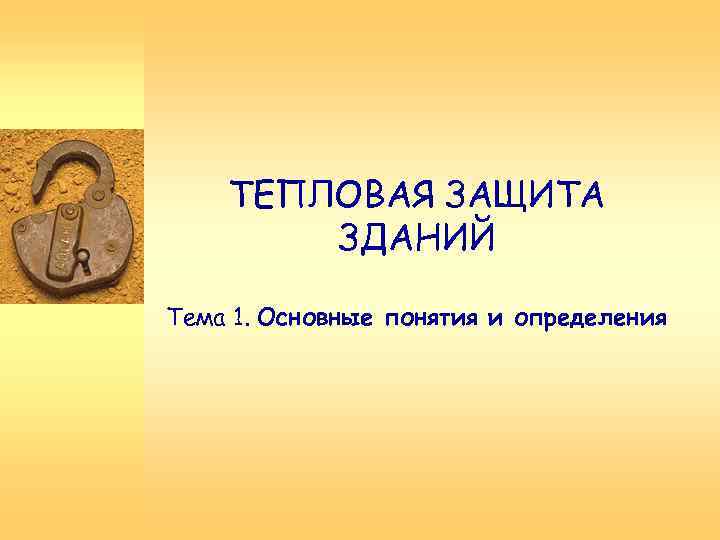 ТЕПЛОВАЯ ЗАЩИТА ЗДАНИЙ

Тема 1. Основные понятия и определения